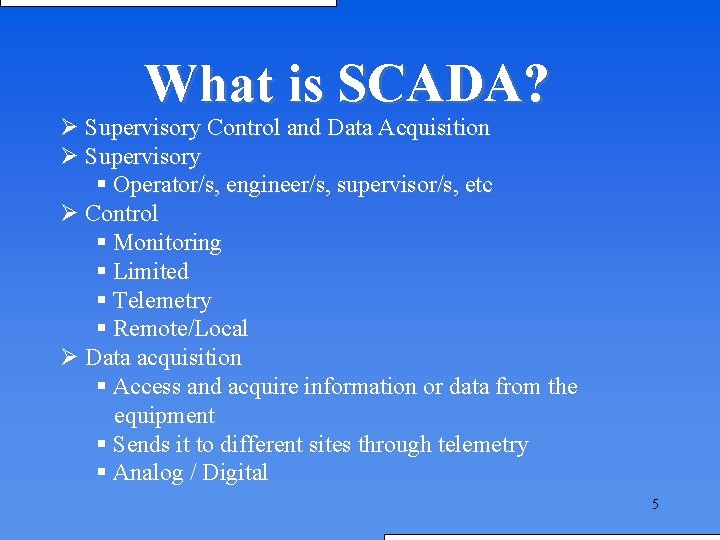 What is SCADA?

➢ Supervisory Control and Data Acquisition
➢ Supervisory
▪ Operator/s, engineer/s, supervisor/s, etc
➢ Control
▪ Monitoring
▪ Limited
▪ Telemetry
▪ Remote/Local
➢ Data acquisition
▪ Access and acquire information or data from the equipment
▪ Sends it to different sites through telemetry
▪ Analog / Digital

5